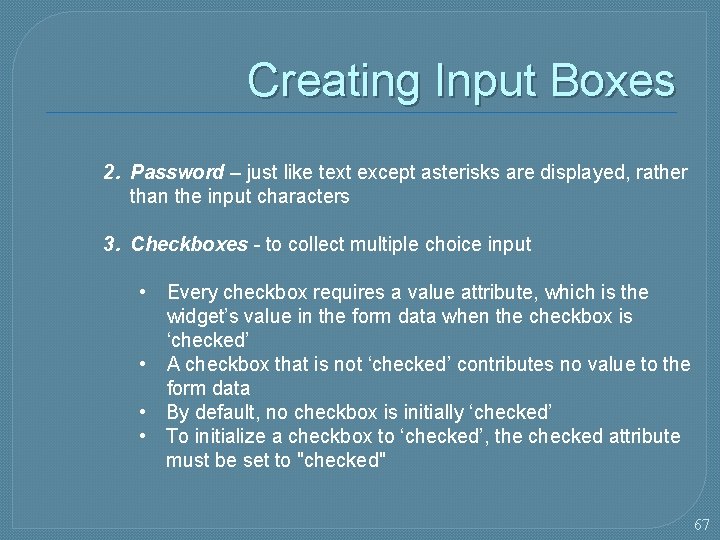 Creating Input Boxes

2. Password – just like text except asterisks are displayed, rather than the input characters

3. Checkboxes - to collect multiple choice input

• Every checkbox requires a value attribute, which is the widget's value in the form data when the checkbox is 'checked'
• A checkbox that is not 'checked' contributes no value to the form data
• By default, no checkbox is initially 'checked'
• To initialize a checkbox to 'checked', the checked attribute must be set to "checked"

67